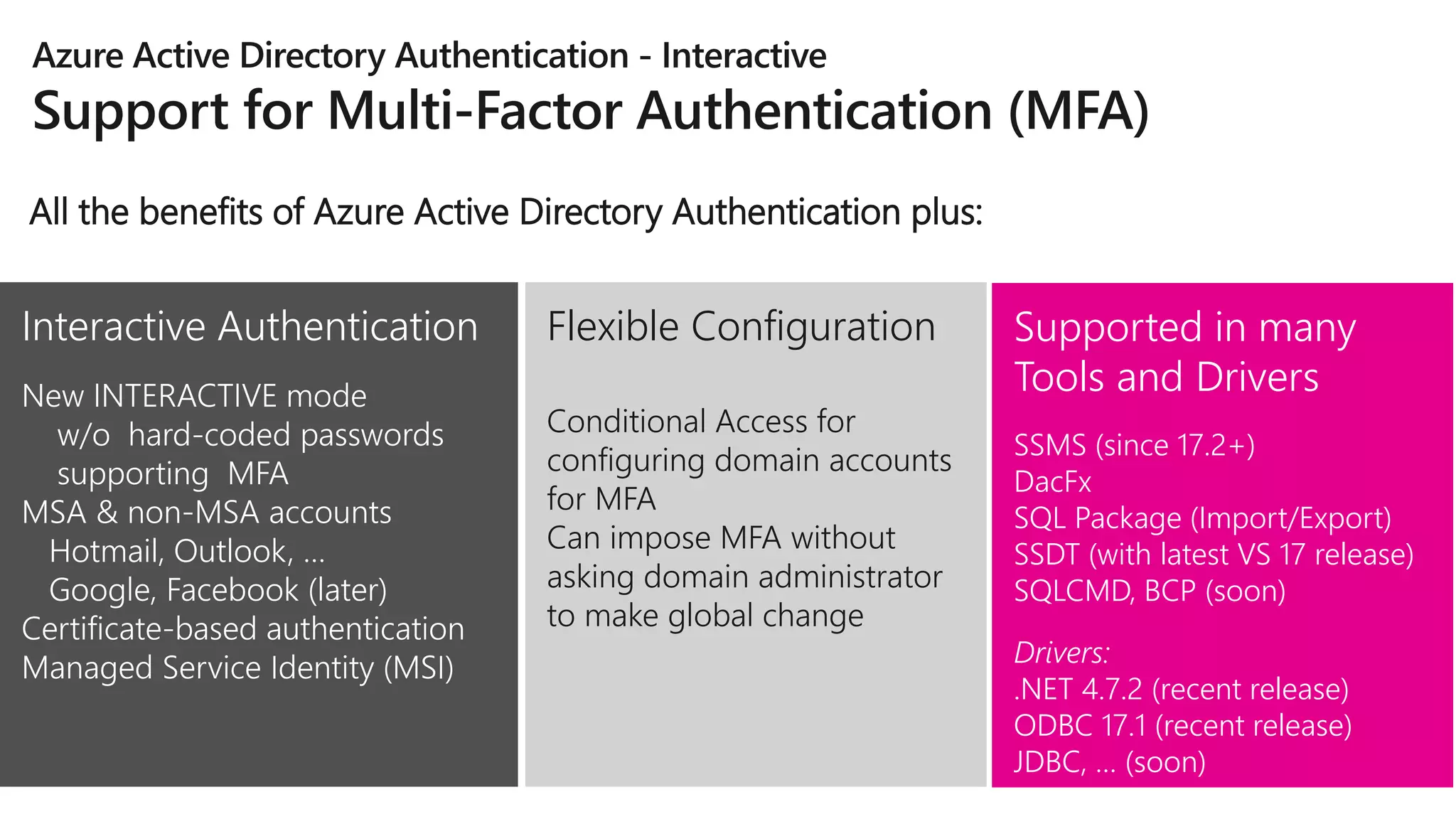 Azure Active Directory Authentication - Interactive
Support for Multi-Factor Authentication (MFA)

All the benefits of Azure Active Directory Authentication plus:

Interactive Authentication

New INTERACTIVE mode
w/o hard-coded passwords
supporting MFA
MSA & non-MSA accounts
Hotmail, Outlook, …
Google, Facebook (later)
Certificate-based authentication
Managed Service Identity (MSI)

Flexible Configuration

Conditional Access for configuring domain accounts for MFA
Can impose MFA without asking domain administrator to make global change

Supported in many Tools and Drivers

SSMS (since 17.2+)
DacFx
SQL Package (Import/Export)
SSDT (with latest VS 17 release)
SQLCMD, BCP (soon)

Drivers:
.NET 4.7.2 (recent release)
ODBC 17.1 (recent release)
JDBC, … (soon)